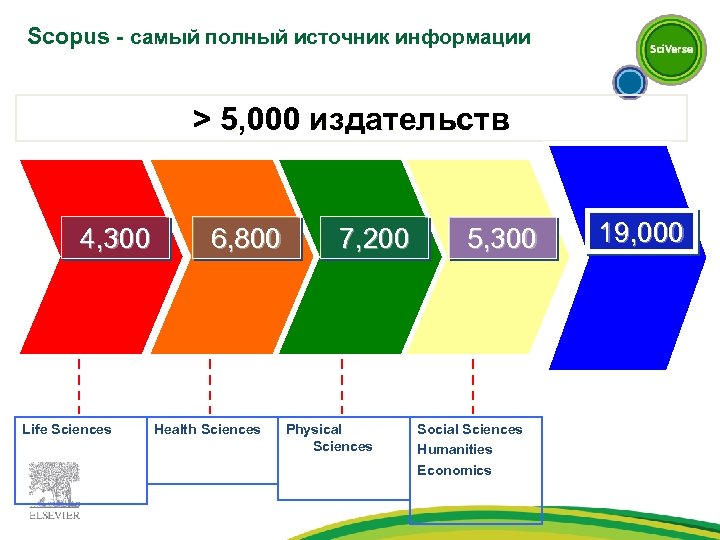 Scopus - самый полный источник информации

SciVerse

> 5,000 издательств

4,300

6,800

7,200

5,300

19,000

Life Sciences

Health Sciences

Physical Sciences

Social Sciences
Humanities
Economics

ELSEVIER